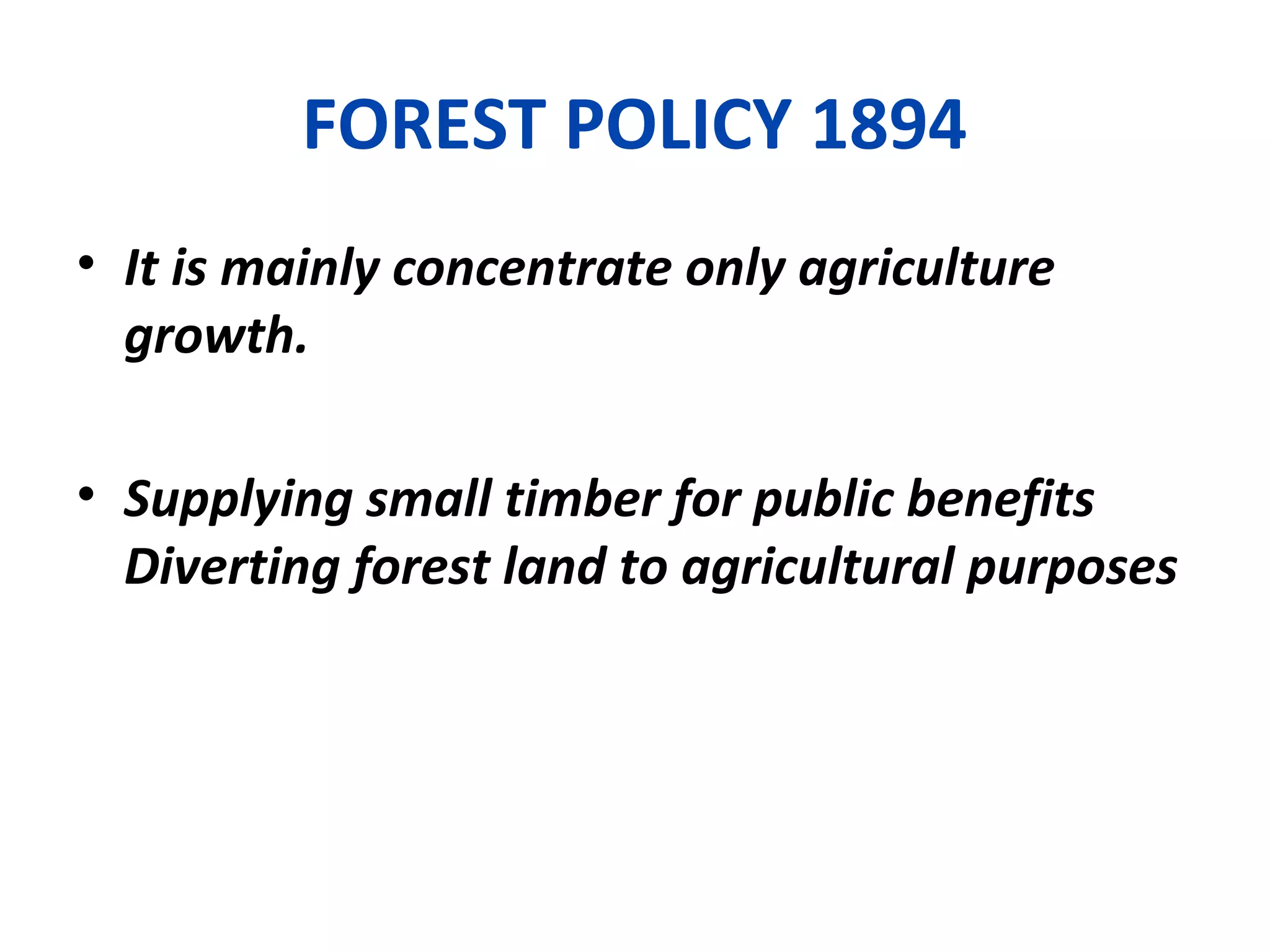 FOREST POLICY 1894

• It is mainly concentrate only agriculture growth.

• Supplying small timber for public benefits
Diverting forest land to agricultural purposes